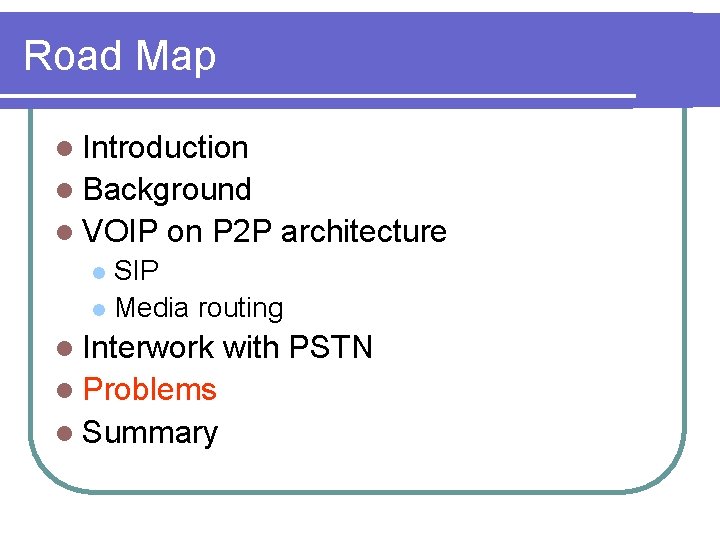 Road Map

- Introduction
- Background
- VOIP on P2P architecture
  - SIP
  - Media routing
- Interwork with PSTN
- Problems
- Summary